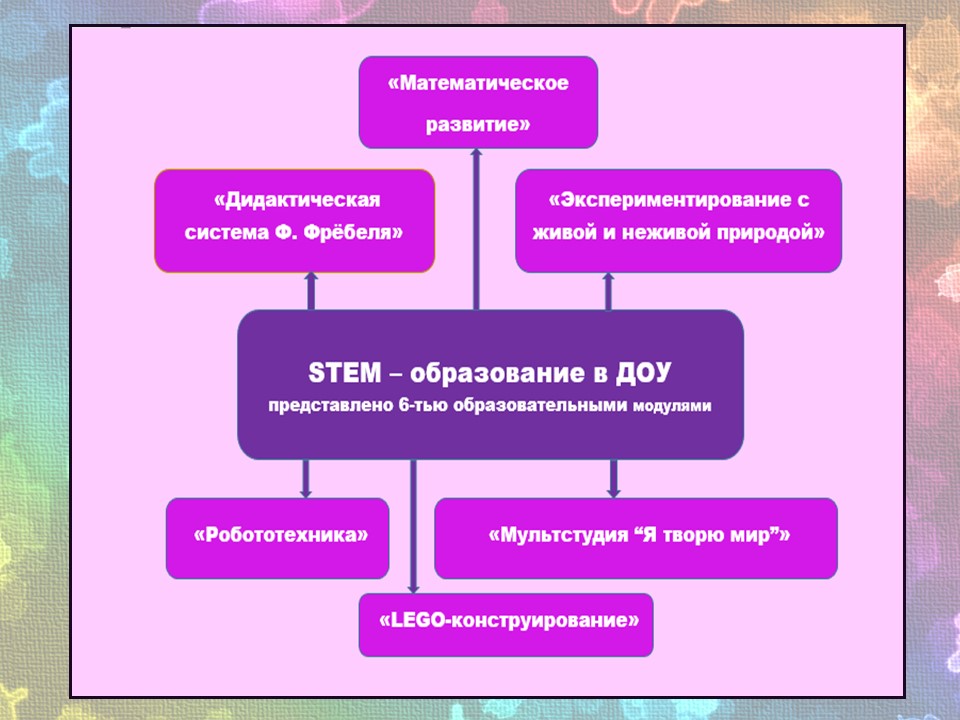 «Математическое развитие»

«Дидактическая система Ф. Фрёбеля»

«Экспериментирование с живой и неживой природой»

STEM – образование в ДОУ

представлено 6-тью образовательными модулями

«Робототехника»

«Мультстудия “Я творю мир”»

«LEGO-конструирование»